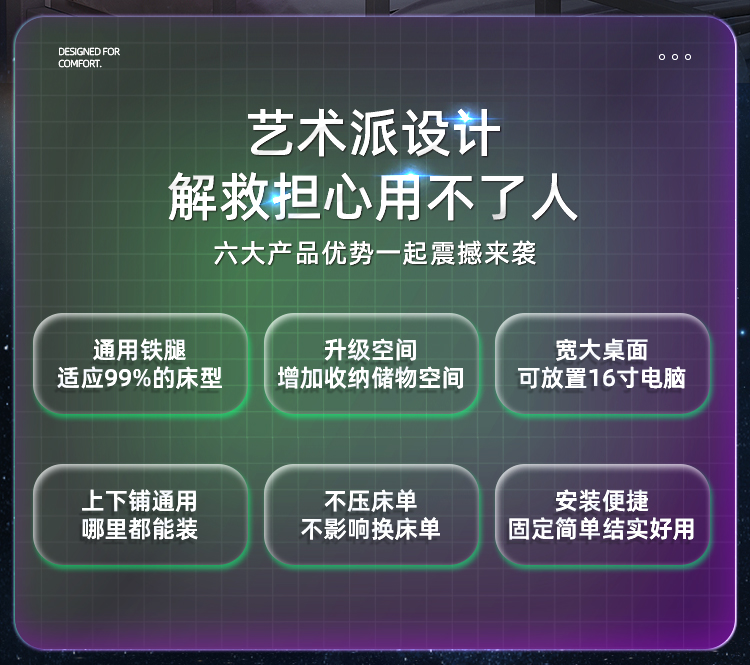 DESIGNED FOR COMFORT.

艺术派设计
解救担心用不了人

六大产品优势一起震撼来袭

通用铁腿
适应99%的床型

升级空间
增加收纳储物空间

宽大桌面
可放置16寸电脑

上下铺通用
哪里都能装

不压床单
不影响换床单

安装便捷
固定简单结实好用